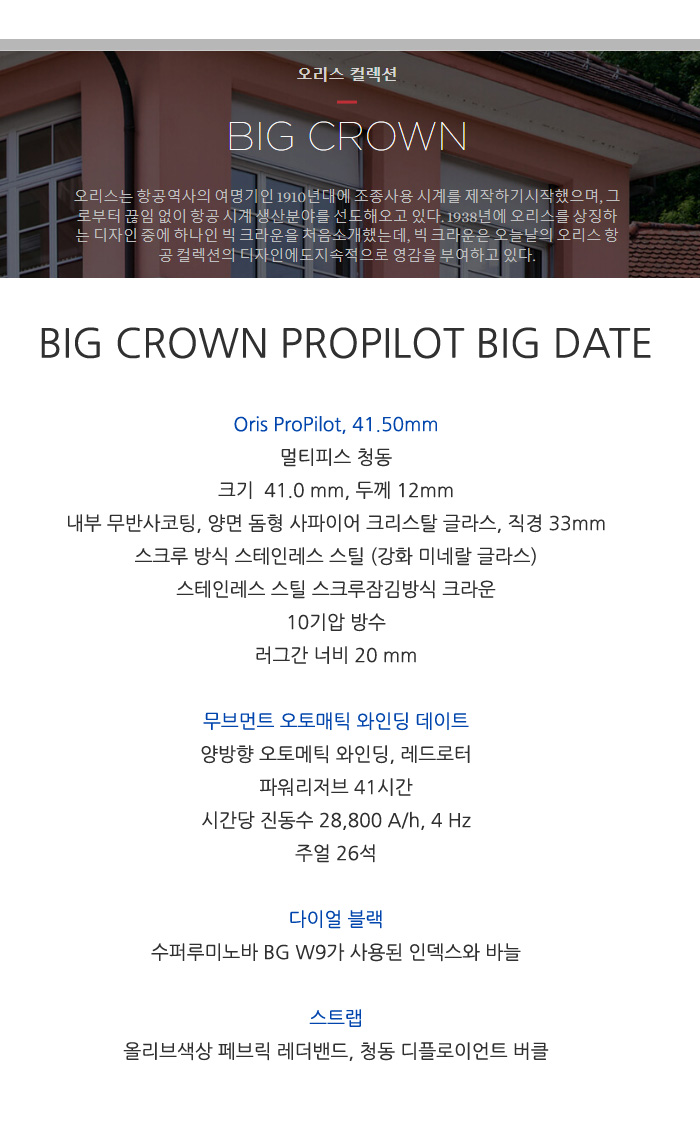 오리스 컬렉션

BIG CROWN

오리스는 항공역사의 여명기인 1910년대에 조종사용 시계를 제작하기시작했으며, 그로부터 끊임 없이 항공 시계 생산분야를 선도해오고 있다. 1938년에 오리스를 상징하는 디자인 중에 하나인 빅 크라운을 처음소개했는데, 빅 크라운은 오늘날의 오리스 항공 컬렉션의 디자인에도지속적으로 영감을 부여하고 있다.

BIG CROWN PROPILOT BIG DATE

Oris ProPilot, 41.50mm
멀티피스 청동
크기 41.0 mm, 두께 12mm
내부 무반사코팅, 양면 돔형 사파이어 크리스탈 글라스, 직경 33mm
스크루 방식 스테인레스 스틸 (강화 미네랄 글라스)
스테인레스 스틸 스크루잠김방식 크라운
10기압 방수
러그간 너비 20 mm

무브먼트 오토매틱 와인딩 데이트
양방향 오토메틱 와인딩, 레드로터
파워리저브 41시간
시간당 진동수 28,800 A/h, 4 Hz
주얼 26석

다이얼 블랙
수퍼루미노바 BG W9가 사용된 인덱스와 바늘

스트랩
올리브색상 페브릭 레더밴드, 청동 디플로이언트 버클